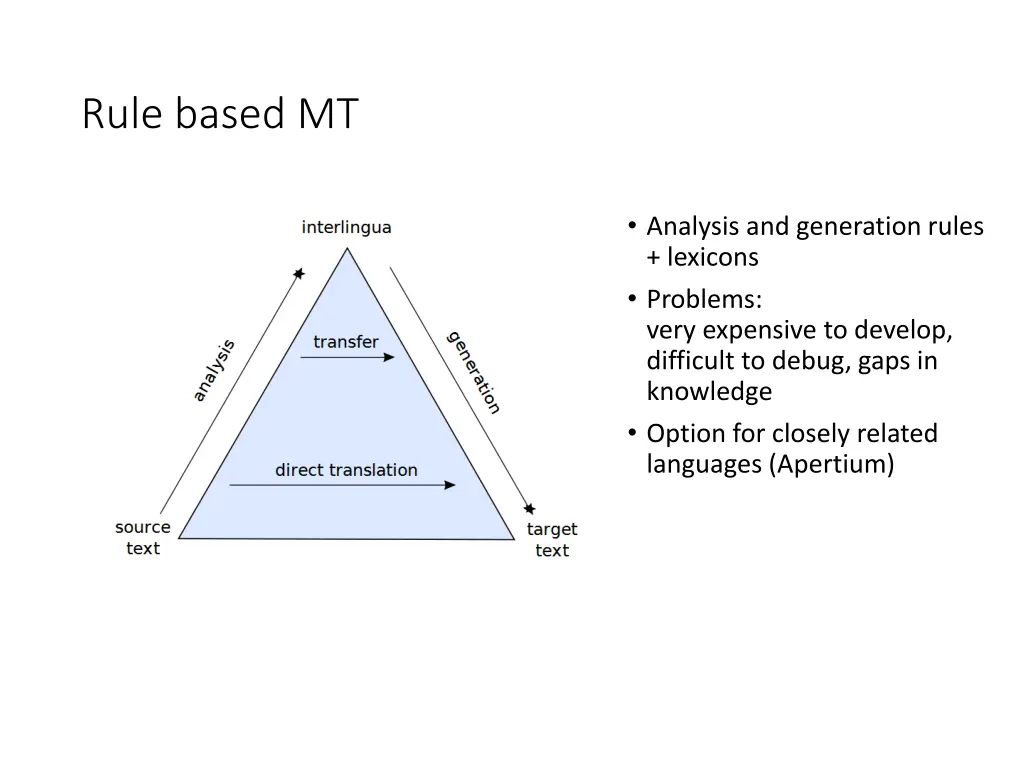 Rule based MT

interlingua

analysis

transfer

generation

direct translation

source text

target text

• Analysis and generation rules + lexicons
• Problems:
very expensive to develop, difficult to debug, gaps in knowledge
• Option for closely related languages (Apertium)